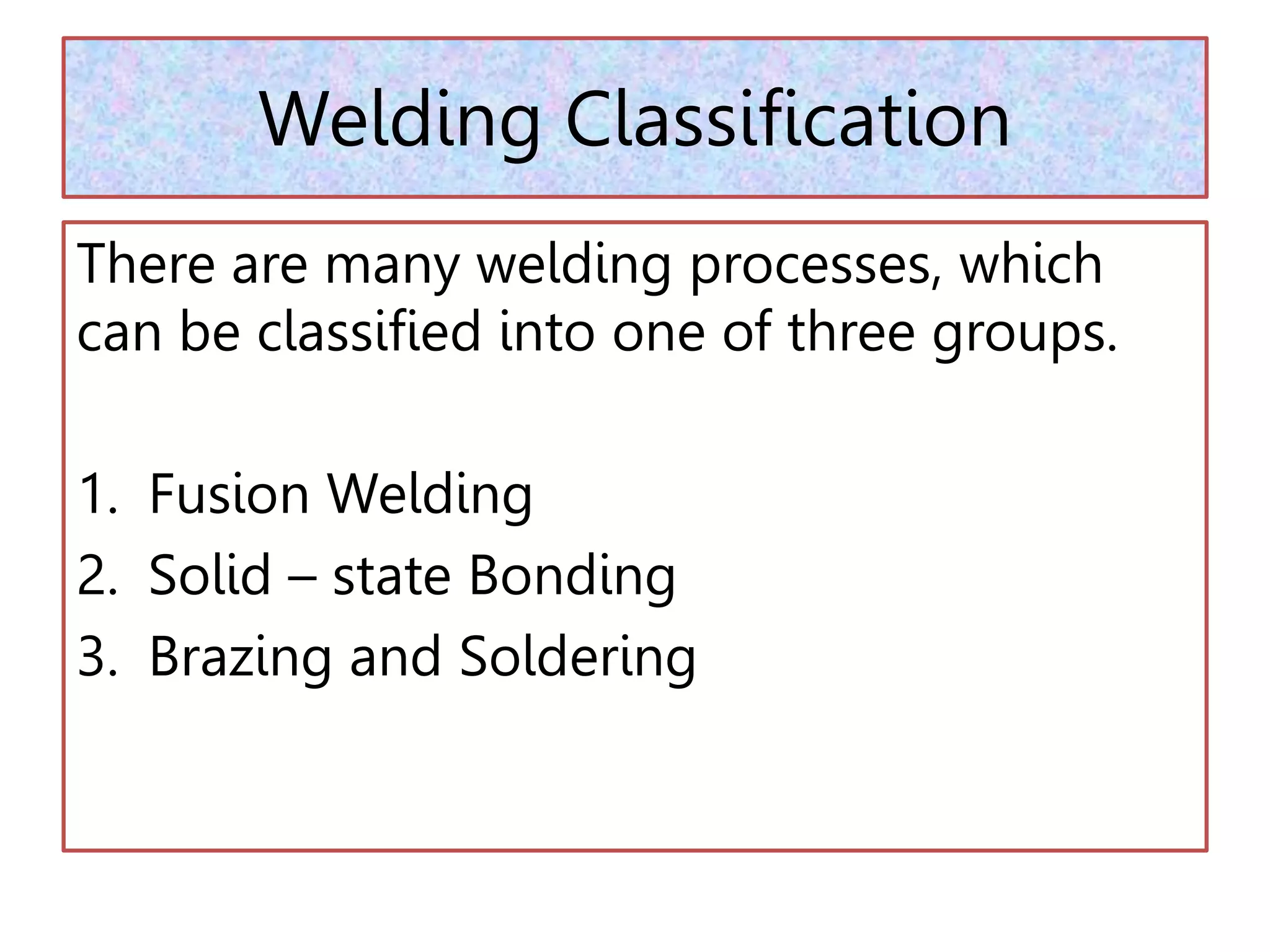 Welding Classification

There are many welding processes, which can be classified into one of three groups.

1. Fusion Welding
2. Solid – state Bonding
3. Brazing and Soldering